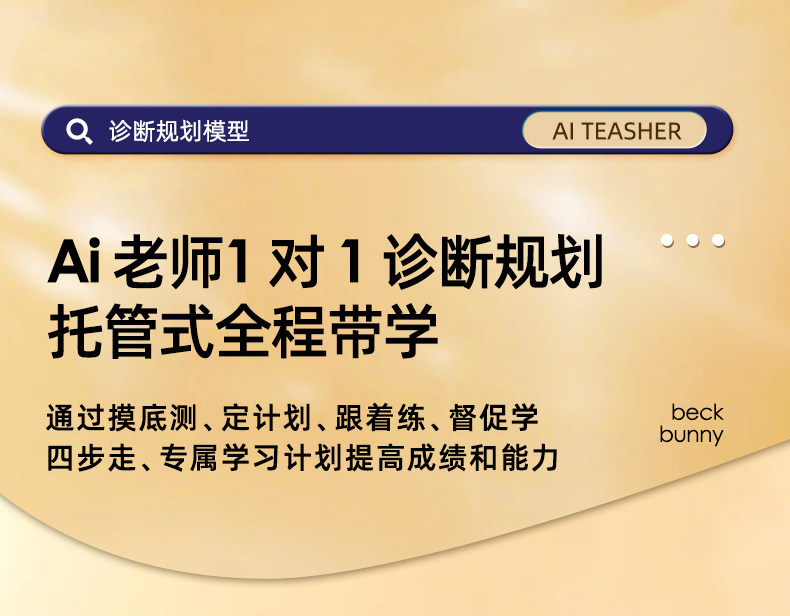 诊断规划模型

AI TEASHER

Ai 老师1 对 1 诊断规划
托管式全程带学

通过摸底测、定计划、跟着练、督促学
四步走、专属学习计划提高成绩和能力

beck
bunny